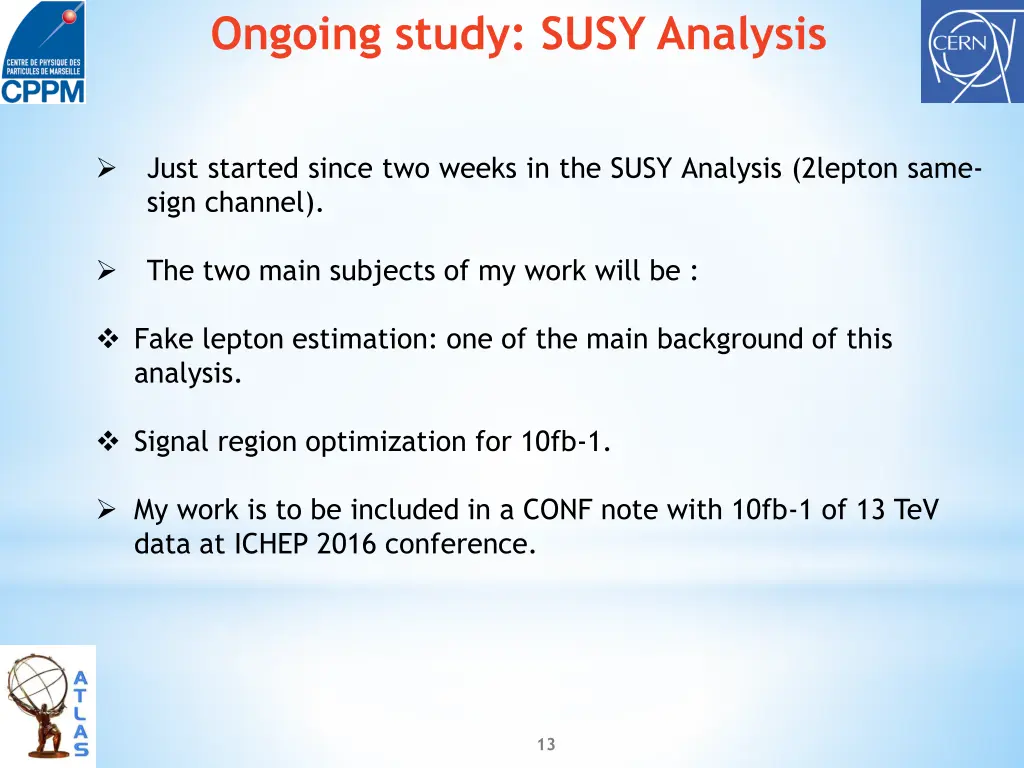 CENTRE DE PHYSIQUE DES PARTICULES DE MARSEILLE
CPPM

Ongoing study: SUSY Analysis

CERN

➢ Just started since two weeks in the SUSY Analysis (2lepton same-sign channel).

➢ The two main subjects of my work will be :

❖ Fake lepton estimation: one of the main background of this analysis.

❖ Signal region optimization for 10fb-1.

➢ My work is to be included in a CONF note with 10fb-1 of 13 TeV data at ICHEP 2016 conference.

ATLAS

13